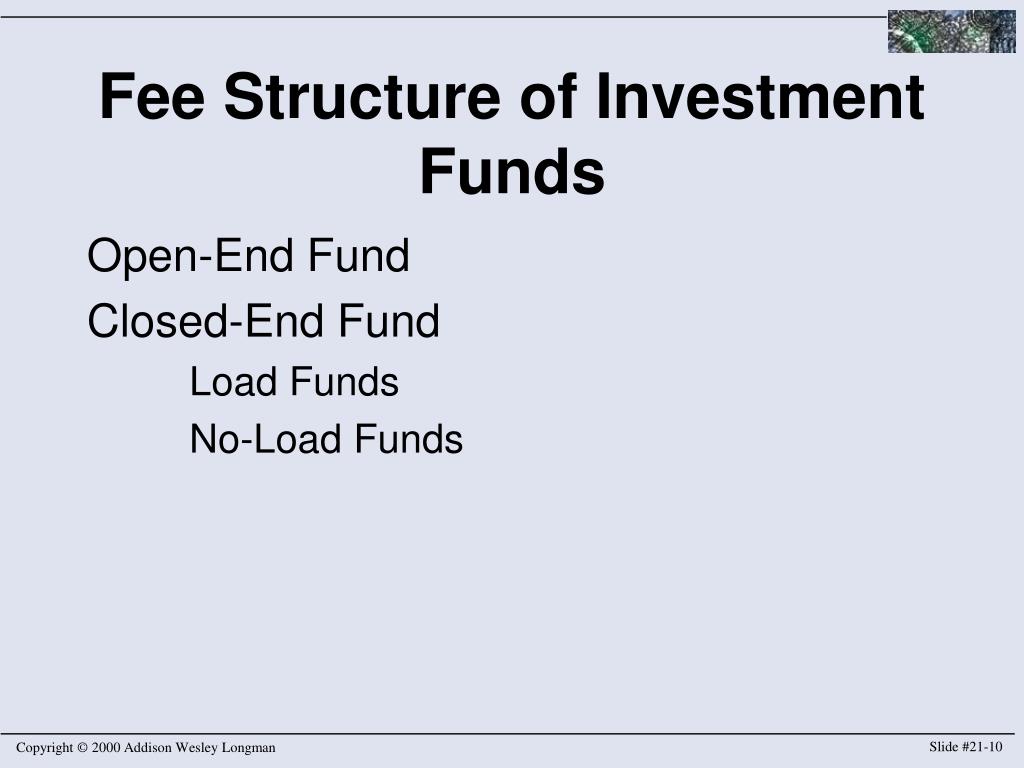 Fee Structure of Investment Funds

Open-End Fund

Closed-End Fund

Load Funds

No-Load Funds

Copyright © 2000 Addison Wesley Longman

Slide #21-10